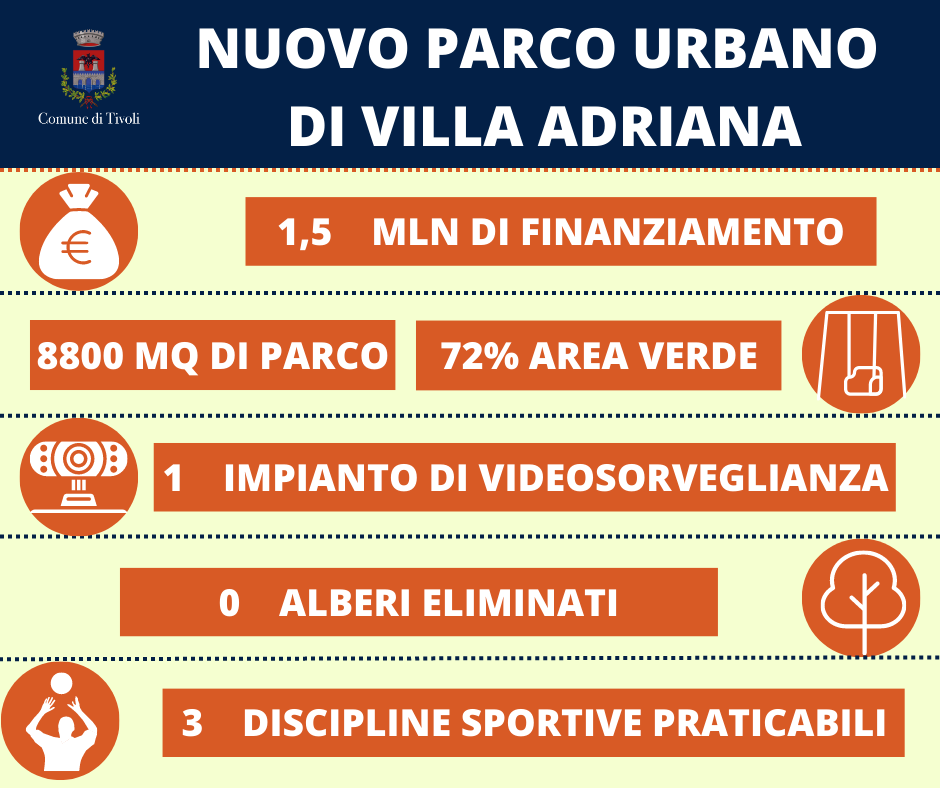 Comune di Tivoli

NUOVO PARCO URBANO DI VILLA ADRIANA

€

1,5 MLN DI FINANZIAMENTO

8800 MQ DI PARCO

72% AREA VERDE

1 IMPIANTO DI VIDEOSORVEGLIANZA

0 ALBERI ELIMINATI

3 DISCIPLINE SPORTIVE PRATICABILI